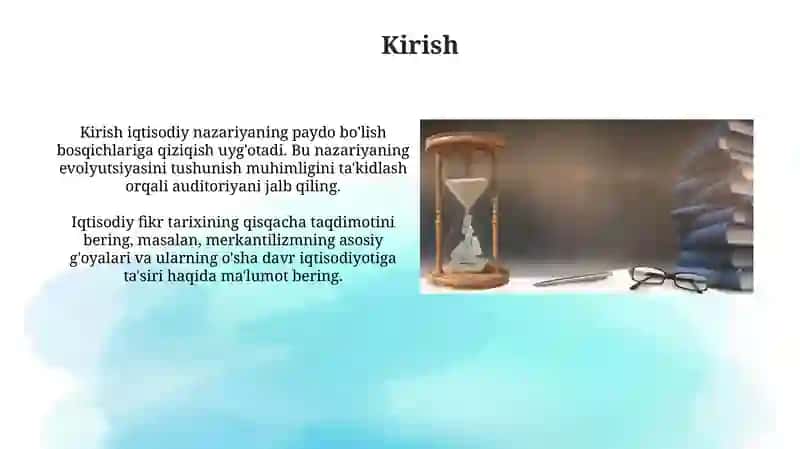 Kirish

Kirish iqtisodiy nazariyaning paydo bo'lish bosqichlariga qiziqish uyg'otadi. Bu nazariyaning evolyutsiyasini tushunish muhimligini ta'kidlash orqali auditoriyani jalb qiling.

Iqtisodiy fikr tarixining qisqacha taqdimotini bering, masalan, merkantilizmning asosiy g'oyalari va ularning o'sha davr iqtisodiyotiga ta'siri haqida ma'lumot bering.